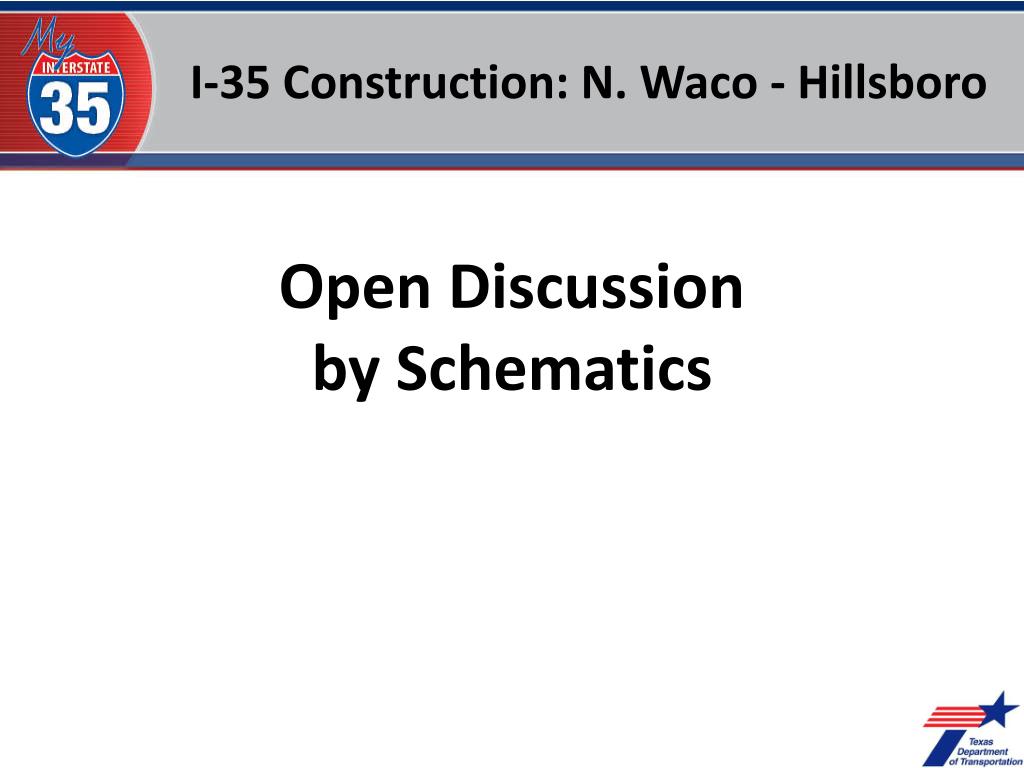 My INTERSTATE 35

I-35 Construction: N. Waco - Hillsboro

Open Discussion by Schematics

Texas Department of Transportation